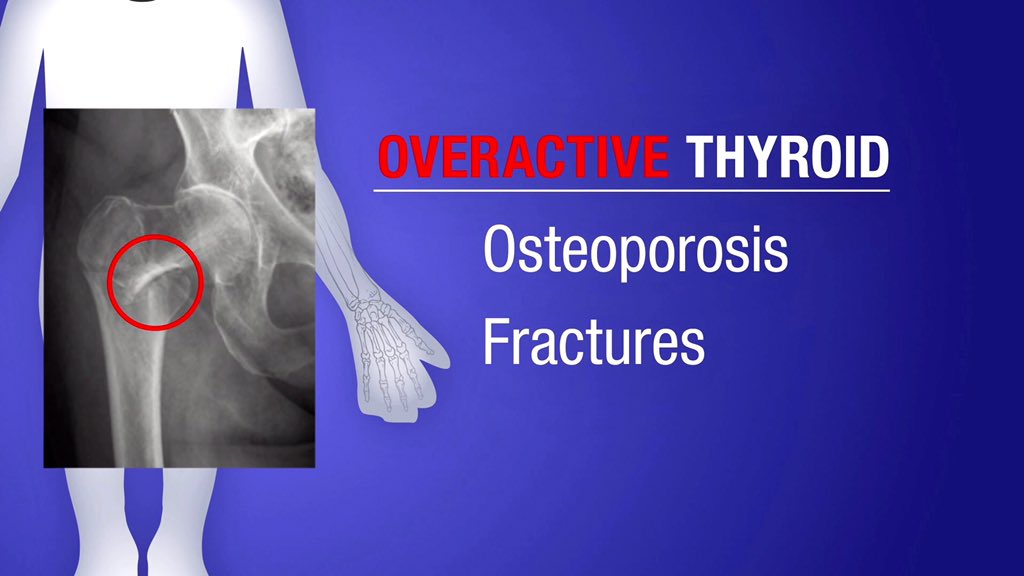 OVERACTIVE THYROID

Osteoporosis

Fractures